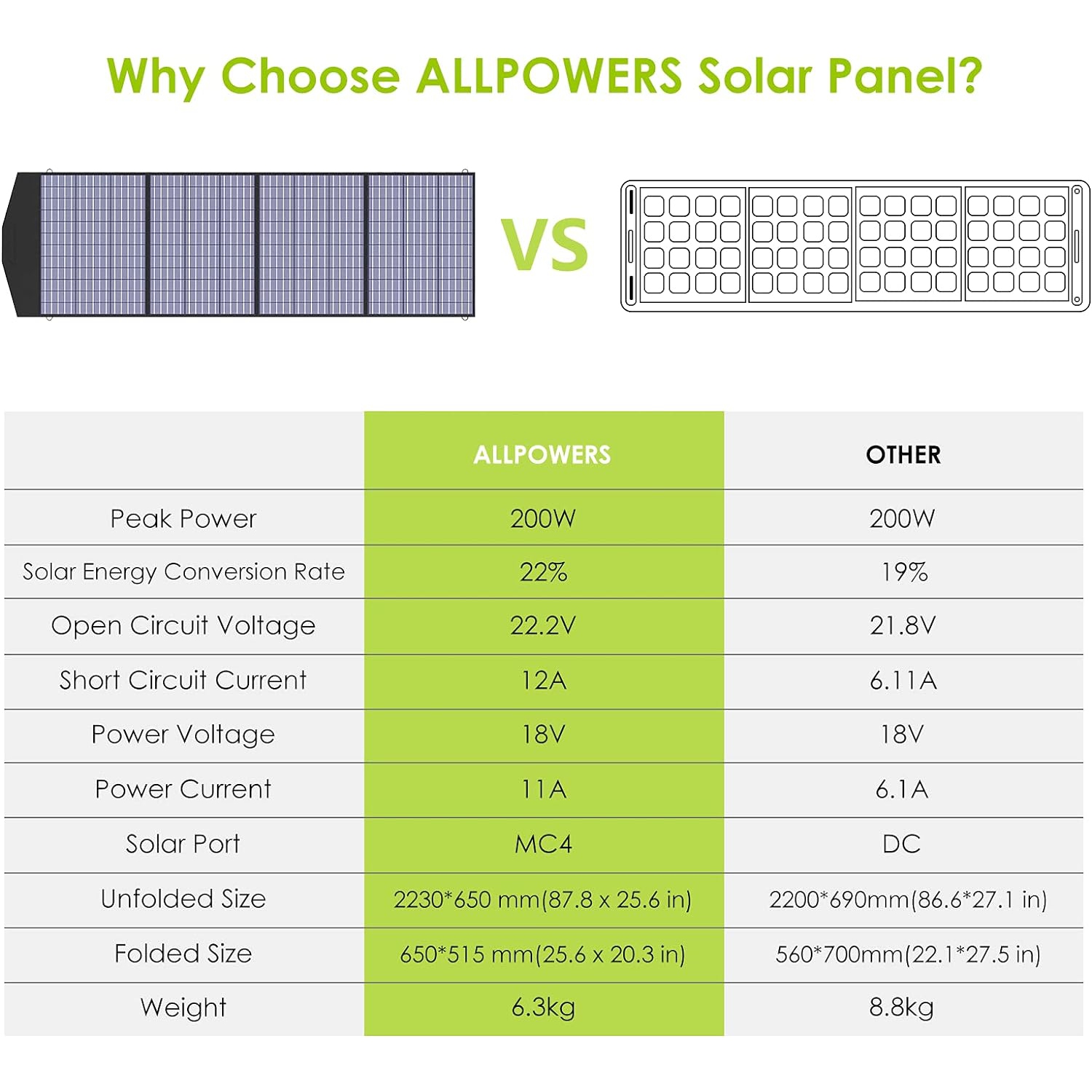 Why Choose ALLPOWERS Solar Panel?

VS

| | ALLPOWERS | OTHER |
|---|---|---|
| Peak Power | 200W | 200W |
| Solar Energy Conversion Rate | 22% | 19% |
| Open Circuit Voltage | 22.2V | 21.8V |
| Short Circuit Current | 12A | 6.11A |
| Power Voltage | 18V | 18V |
| Power Current | 11A | 6.1A |
| Solar Port | MC4 | DC |
| Unfolded Size | 2230*650 mm(87.8 x 25.6 in) | 2200*690mm(86.6*27.1 in) |
| Folded Size | 650*515 mm(25.6 x 20.3 in) | 560*700mm(22.1*27.5 in) |
| Weight | 6.3kg | 8.8kg |